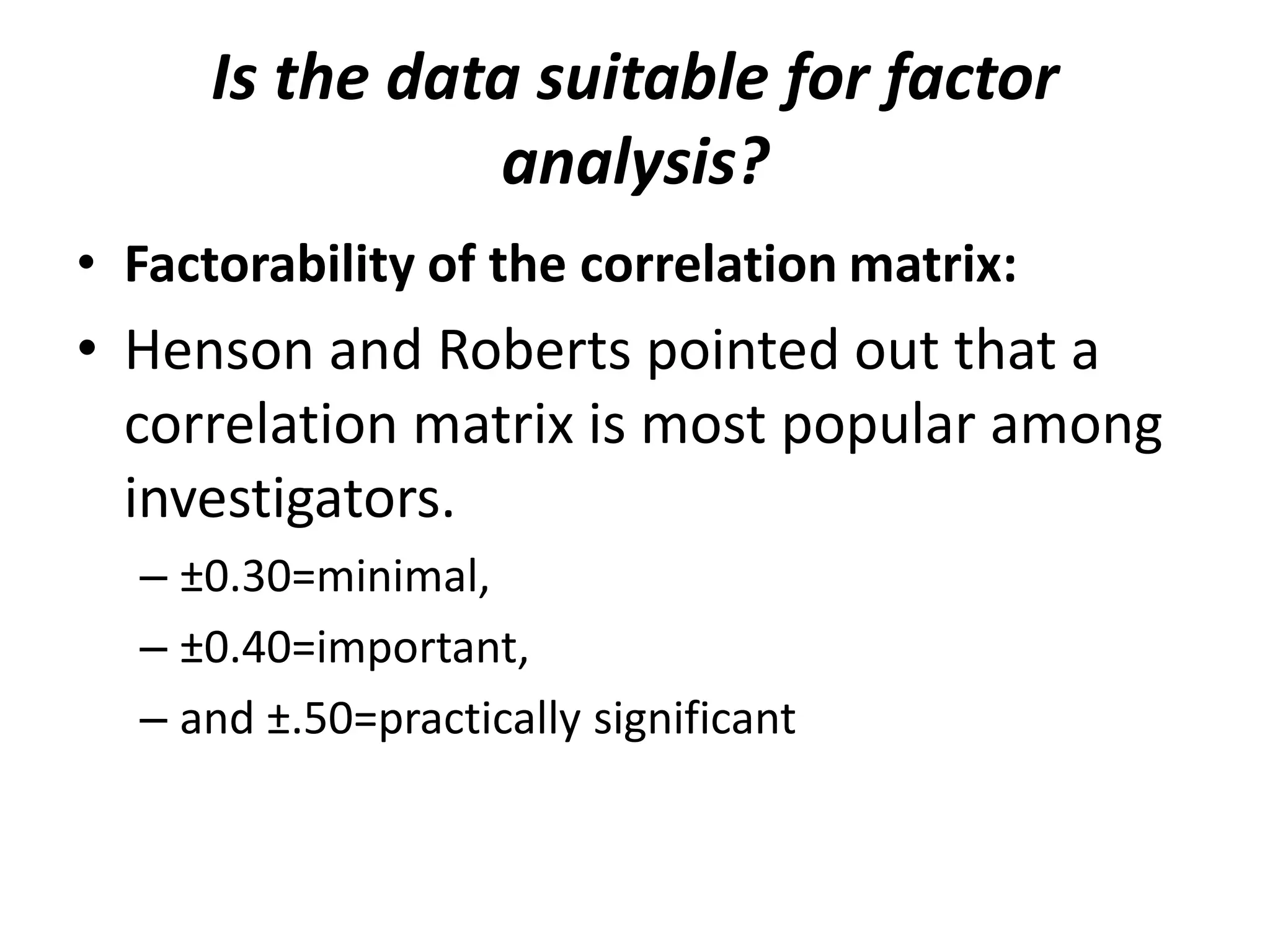 Is the data suitable for factor analysis?

• Factorability of the correlation matrix:

• Henson and Roberts pointed out that a correlation matrix is most popular among investigators.

– ±0.30=minimal,

– ±0.40=important,

– and ±.50=practically significant